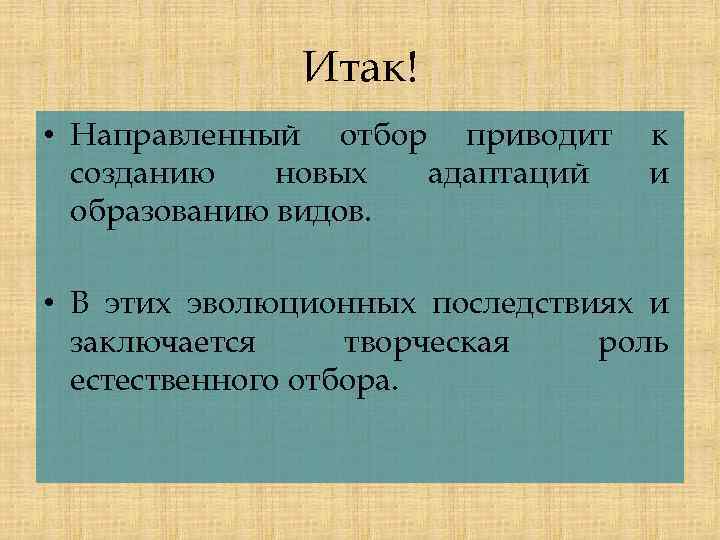 Итак!

• Направленный отбор приводит к созданию новых адаптаций и образованию видов.

• В этих эволюционных последствиях и заключается творческая роль естественного отбора.